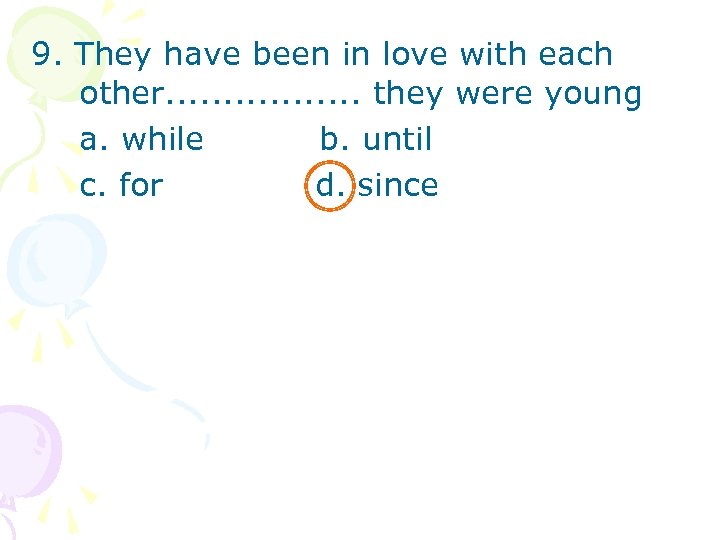 9. They have been in love with each other................. they were young

a. while b. until

c. for d. since